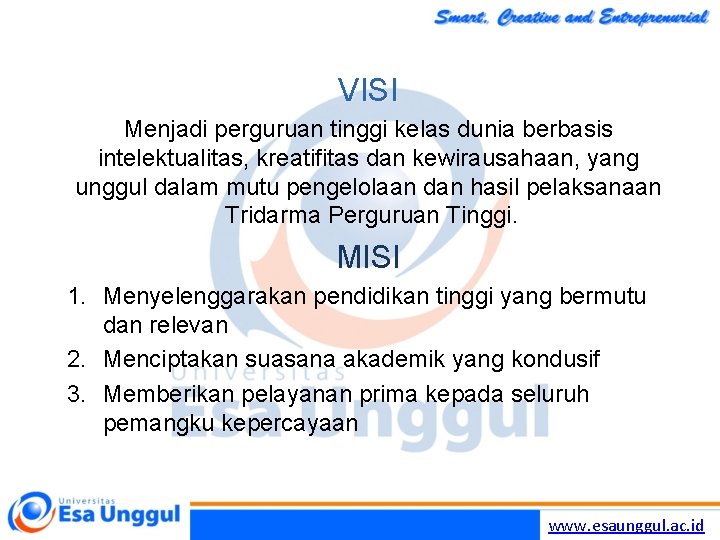 Smart, Creative and Entreprenurial

VISI

Menjadi perguruan tinggi kelas dunia berbasis intelektualitas, kreatifitas dan kewirausahaan, yang unggul dalam mutu pengelolaan dan hasil pelaksanaan Tridarma Perguruan Tinggi.

MISI

1. Menyelenggarakan pendidikan tinggi yang bermutu dan relevan
2. Menciptakan suasana akademik yang kondusif
3. Memberikan pelayanan prima kepada seluruh pemangku kepercayaan

Universitas Esa Unggul

Universitas Esa Unggul

www.esaunggul.ac.id